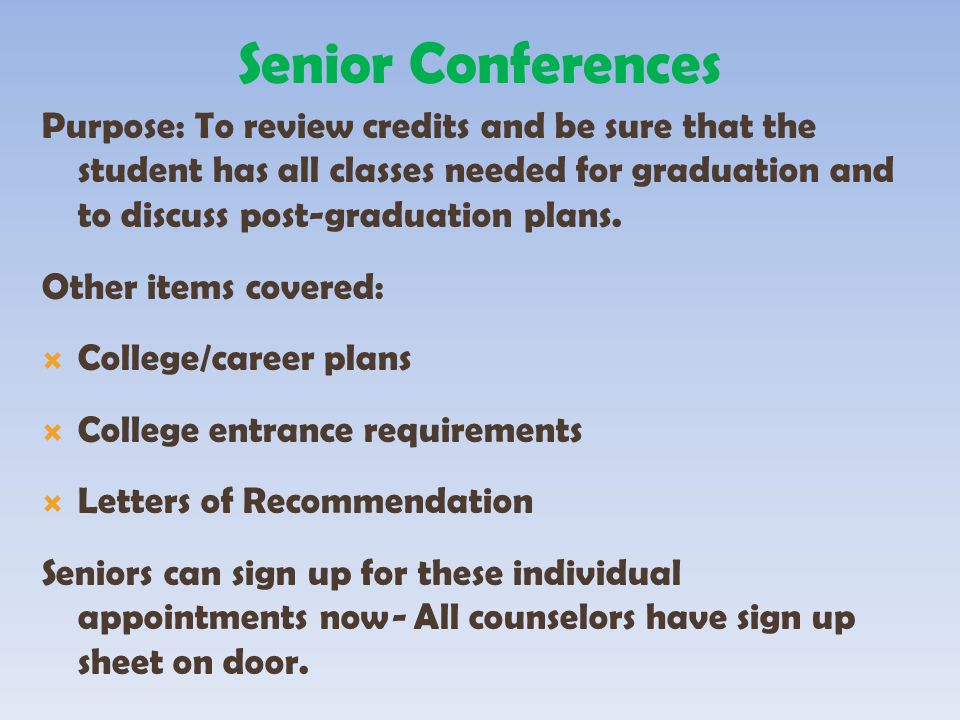 Senior Conferences

Purpose: To review credits and be sure that the student has all classes needed for graduation and to discuss post-graduation plans.

Other items covered:

College/career plans

College entrance requirements

Letters of Recommendation

Seniors can sign up for these individual appointments now- All counselors have sign up sheet on door.